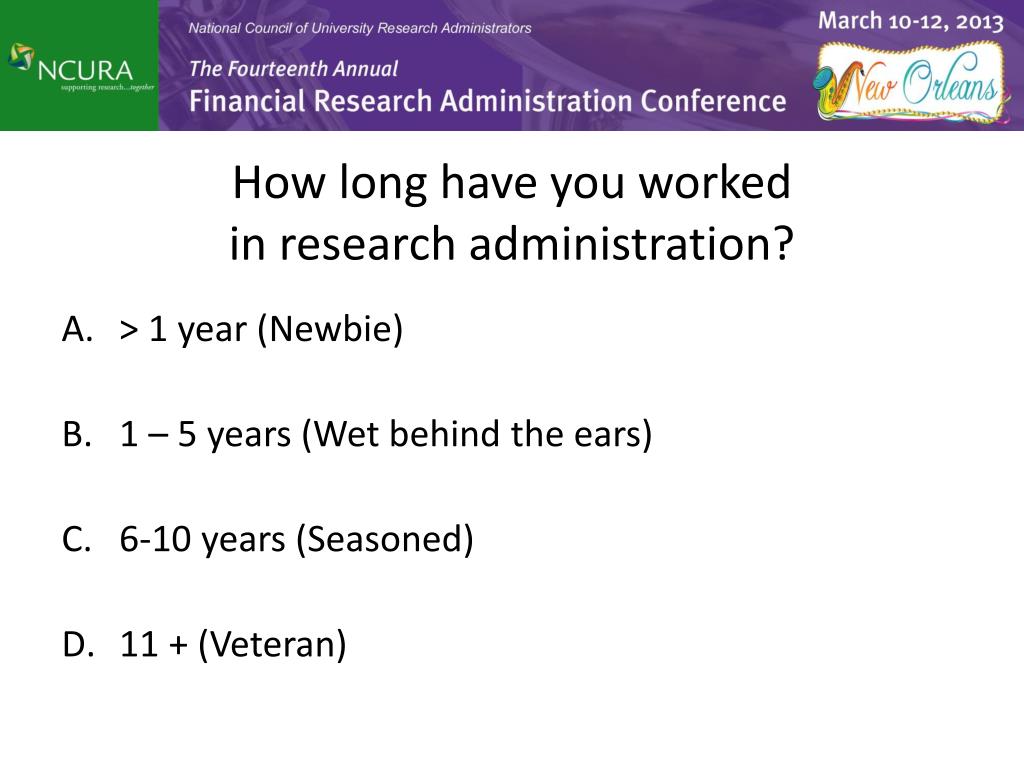 NCURA
supporting research...together

National Council of University Research Administrators

The Fourteenth Annual
Financial Research Administration Conference

March 10-12, 2013
New Orleans

How long have you worked in research administration?

A. > 1 year (Newbie)

B. 1 – 5 years (Wet behind the ears)

C. 6-10 years (Seasoned)

D. 11 + (Veteran)